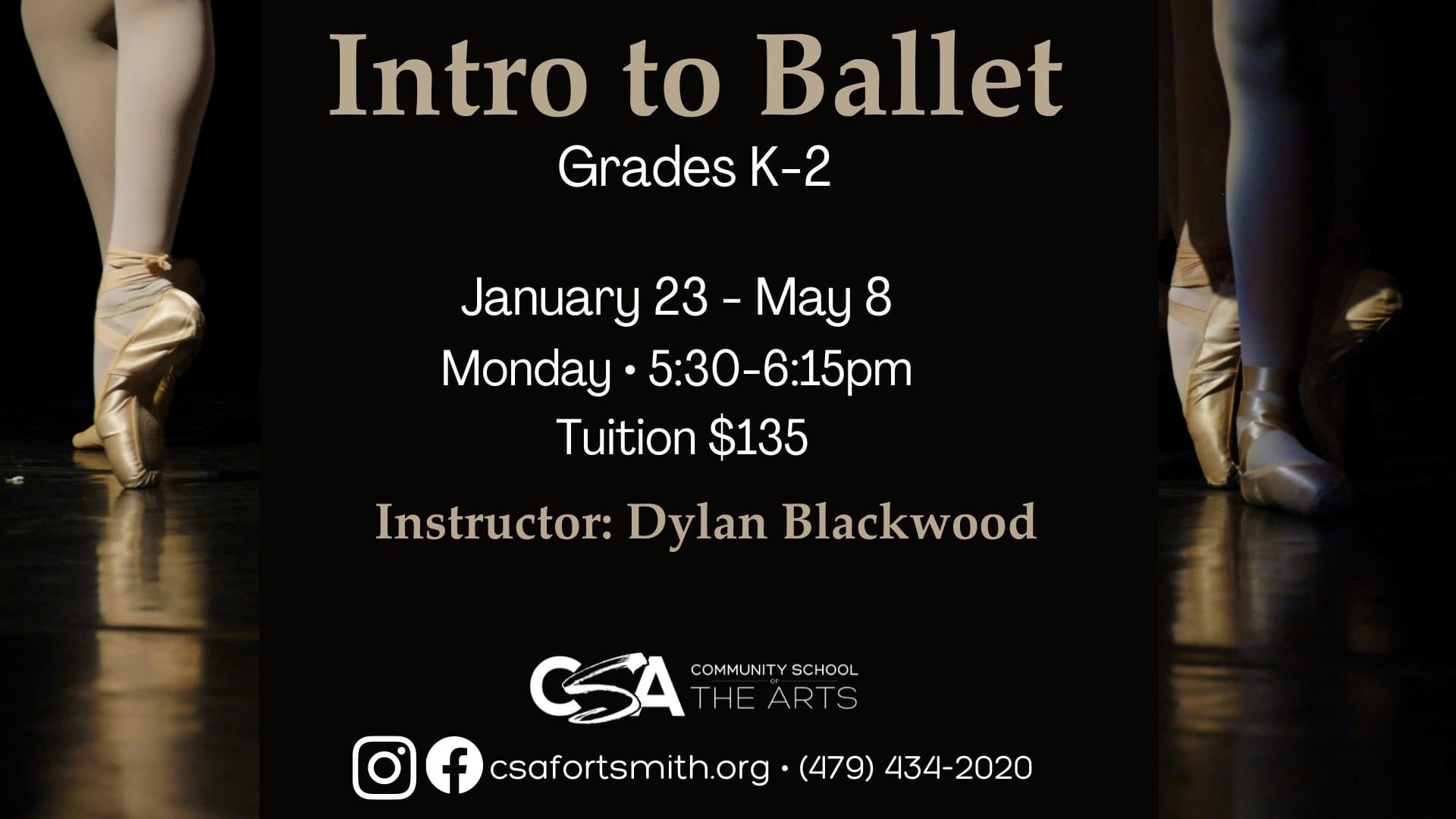 Intro to Ballet

Grades K-2

January 23 - May 8

Monday • 5:30-6:15pm

Tuition $135

Instructor: Dylan Blackwood

CSA COMMUNITY SCHOOL OF THE ARTS

csafortsmith.org • (479) 434-2020